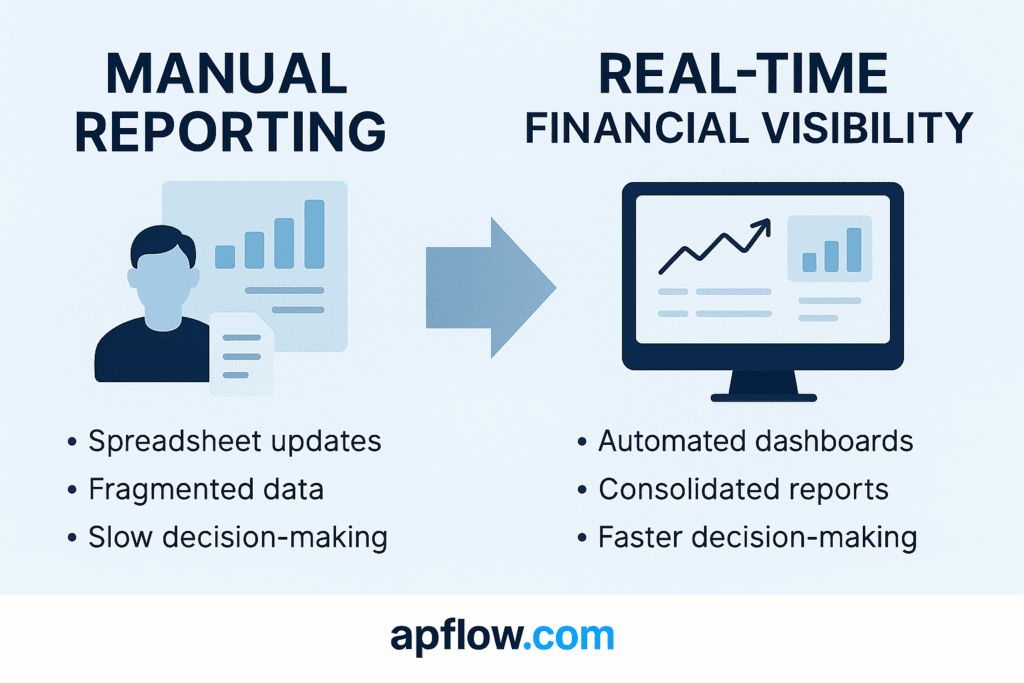 MANUAL REPORTING

• Spreadsheet updates
• Fragmented data
• Slow decision-making

REAL-TIME FINANCIAL VISIBILITY

• Automated dashboards
• Consolidated reports
• Faster decision-making

apflow.com